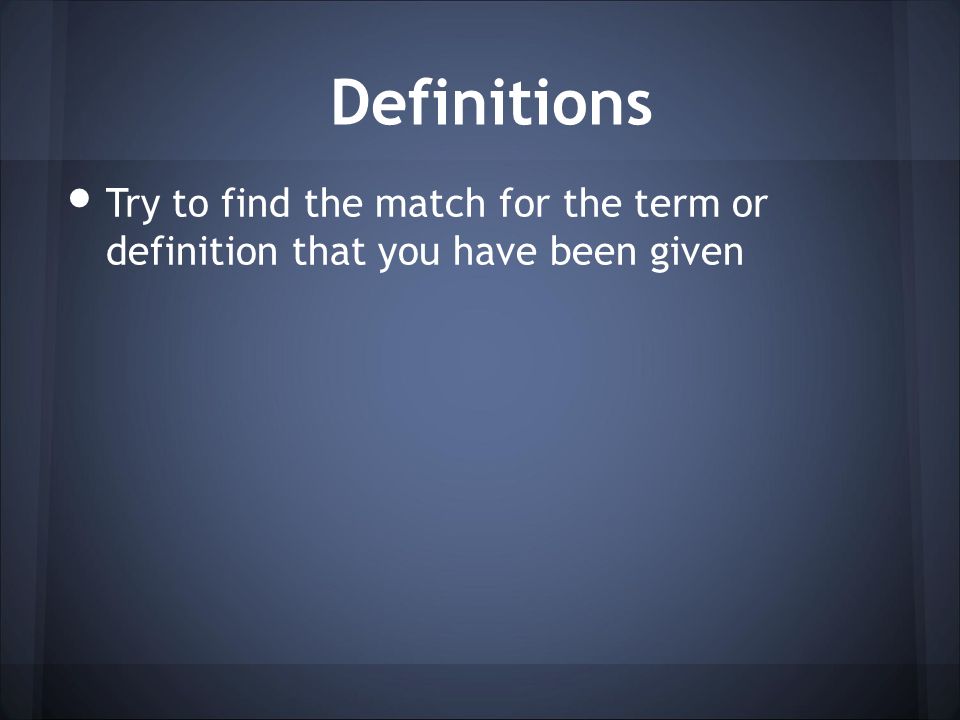 Definitions

• Try to find the match for the term or definition that you have been given